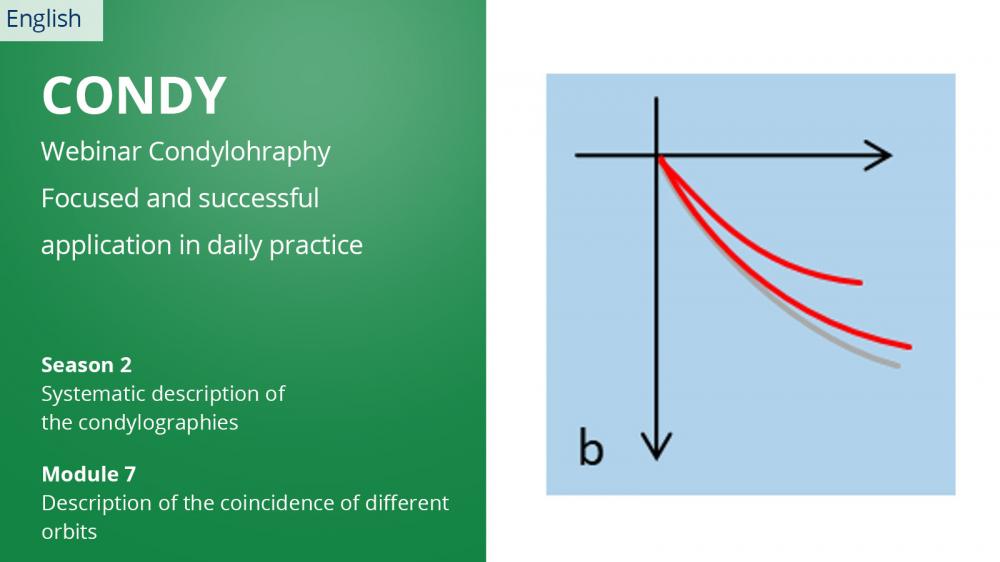 English

CONDY

Webinar Condylohraphy

Focused and successful application in daily practice

Season 2
Systematic description of the condylographies

Module 7
Description of the coincidence of different orbits

b